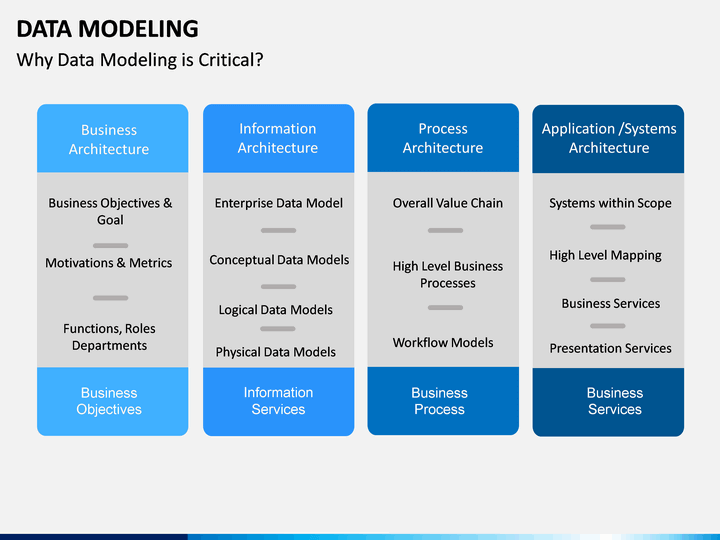 DATA MODELING

Why Data Modeling is Critical?

Business Architecture

Business Objectives & Goal

Motivations & Metrics

Functions, Roles Departments

Business Objectives

Information Architecture

Enterprise Data Model

Conceptual Data Models

Logical Data Models

Physical Data Models

Information Services

Process Architecture

Overall Value Chain

High Level Business Processes

Workflow Models

Business Process

Application /Systems Architecture

Systems within Scope

High Level Mapping

Business Services

Presentation Services

Business Services